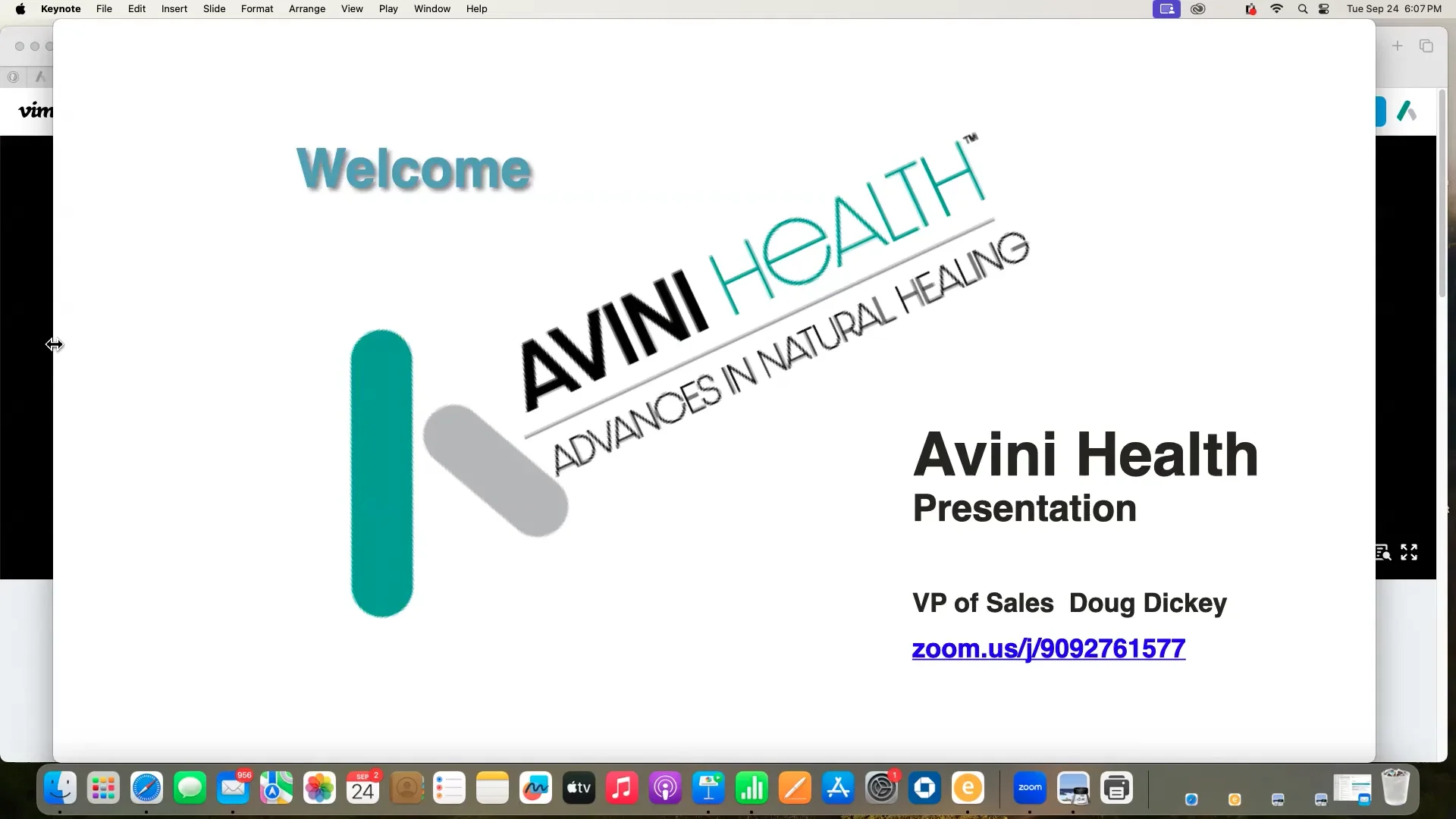 Keynote File Edit Insert Slide Format Arrange View Play Window Help

Tue Sep 24 6:07 PM

vim

Welcome

AVINI HEALTH™

ADVANCES IN NATURAL HEALING

Avini Health
Presentation

VP of Sales Doug Dickey

zoom.us/j/9092761577

956

SEP 2
24

tv

1

zoom